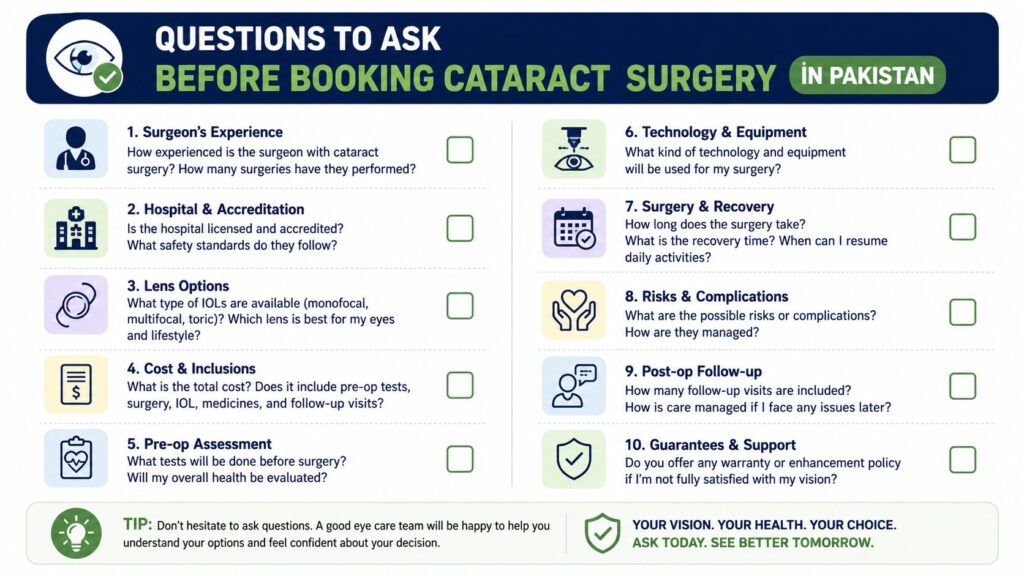 QUESTIONS TO ASK
BEFORE BOOKING CATARACT SURGERY İN PAKISTAN

1. Surgeon's Experience
How experienced is the surgeon with cataract surgery? How many surgeries have they performed?

2. Hospital & Accreditation
Is the hospital licensed and accredited? What safety standards do they follow?

3. Lens Options
What type of IOLs are available (monofocal, multifocal, toric)? Which lens is best for my eyes and lifestyle?

4. Cost & Inclusions
What is the total cost? Does it include pre-op tests, surgery, IOL, medicines, and follow-up visits?

5. Pre-op Assessment
What tests will be done before surgery? Will my overall health be evaluated?

6. Technology & Equipment
What kind of technology and equipment will be used for my surgery?

7. Surgery & Recovery
How long does the surgery take? What is the recovery time? When can I resume daily activities?

8. Risks & Complications
What are the possible risks or complications? How are they managed?

9. Post-op Follow-up
How many follow-up visits are included? How is care managed if I face any issues later?

10. Guarantees & Support
Do you offer any warranty or enhancement policy if I'm not fully satisfied with my vision?

TIP: Don't hesitate to ask questions. A good eye care team will be happy to help you understand your options and feel confident about your decision.

YOUR VISION. YOUR HEALTH. YOUR CHOICE.
ASK TODAY. SEE BETTER TOMORROW.